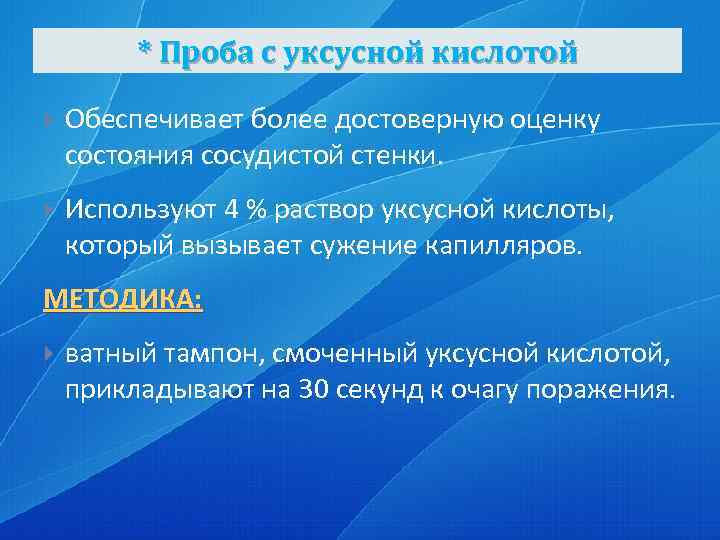 * Проба с уксусной кислотой

Обеспечивает более достоверную оценку состояния сосудистой стенки.

Используют 4 % раствор уксусной кислоты, который вызывает сужение капилляров.

МЕТОДИКА:

ватный тампон, смоченный уксусной кислотой, прикладывают на 30 секунд к очагу поражения.